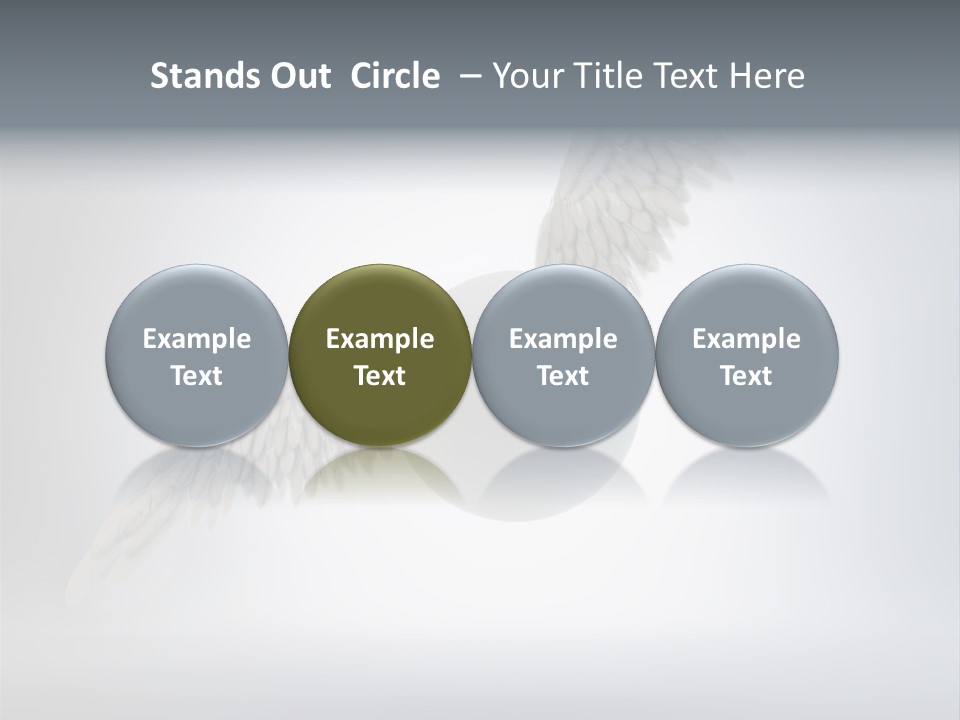 Stands Out Circle – Your Title Text Here

Example Text

Example Text

Example Text

Example Text